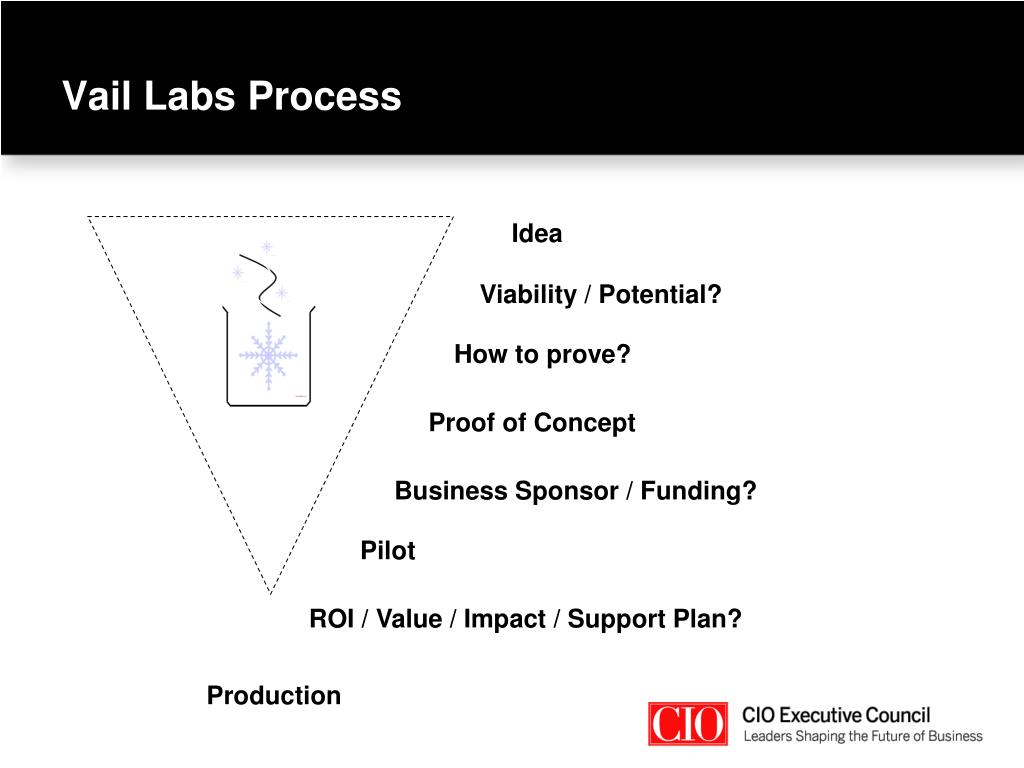 Vail Labs Process

Idea

Viability / Potential?

How to prove?

Proof of Concept

Business Sponsor / Funding?

Pilot

ROI / Value / Impact / Support Plan?

Production

CIO

CIO Executive Council
Leaders Shaping the Future of Business